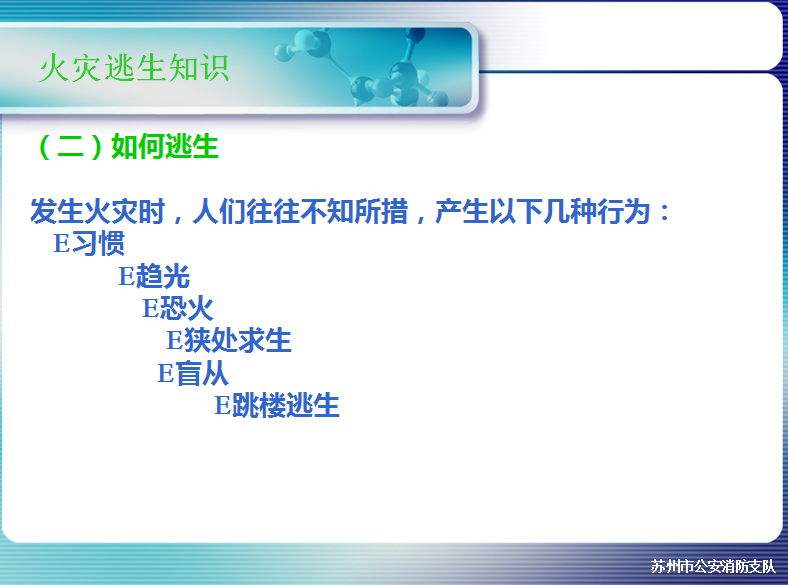 火灾逃生知识

（二）如何逃生

发生火灾时，人们往往不知所措，产生以下几种行为：

E习惯

E趋光

E恐火

E狭处求生

E盲从

E跳楼逃生

苏州市公安消防支队